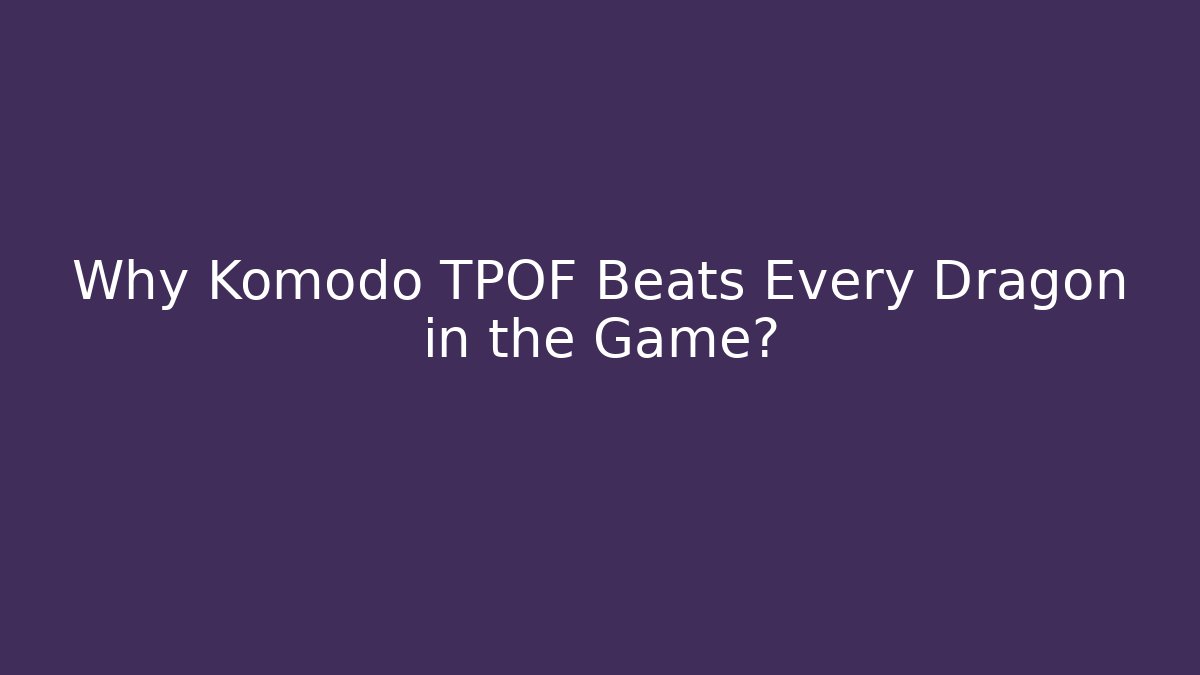 Why Komodo TPOF Beats Every Dragon in the Game?